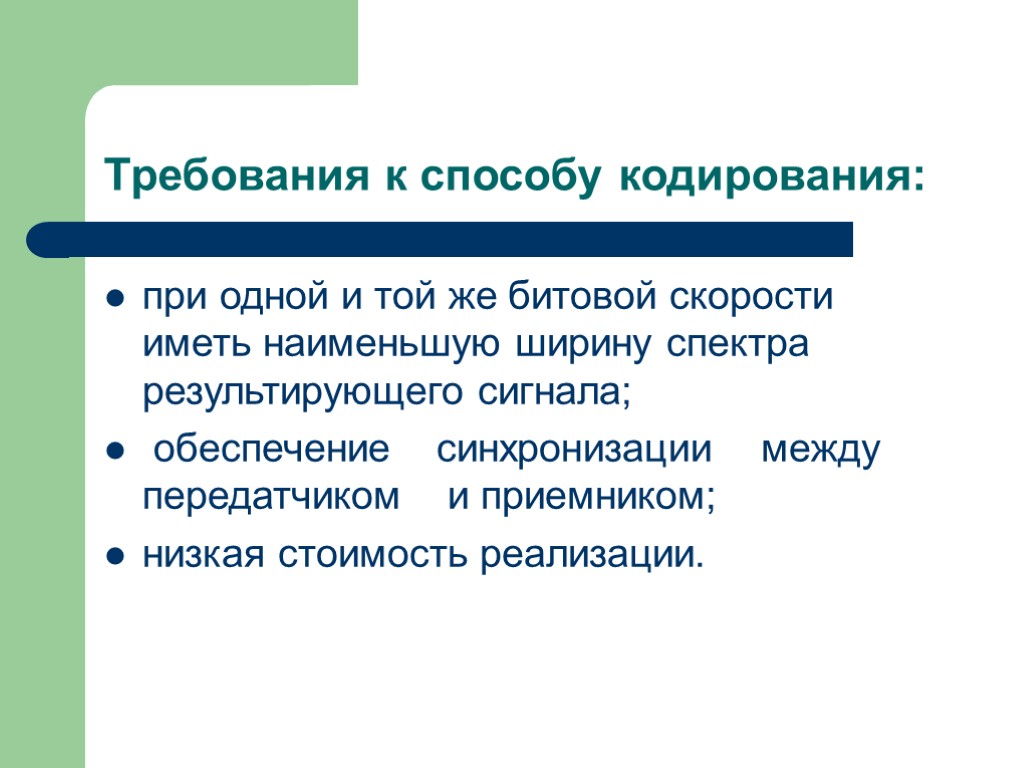 Требования к способу кодирования:

- при одной и той же битовой скорости иметь наименьшую ширину спектра результирующего сигнала;
- обеспечение синхронизации между передатчиком и приемником;
- низкая стоимость реализации.